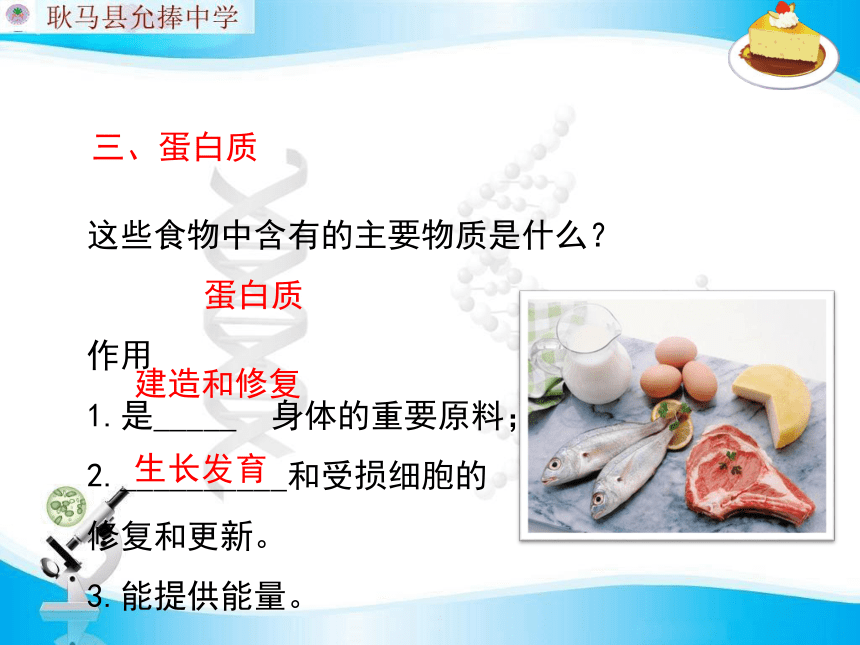 耿马县允捧中学

三、蛋白质

这些食物中含有的主要物质是什么？

蛋白质

作用

建造和修复

1. 是_____ 身体的重要原料；

生长发育

2. __________和受损细胞的修复和更新。

3. 能提供能量。